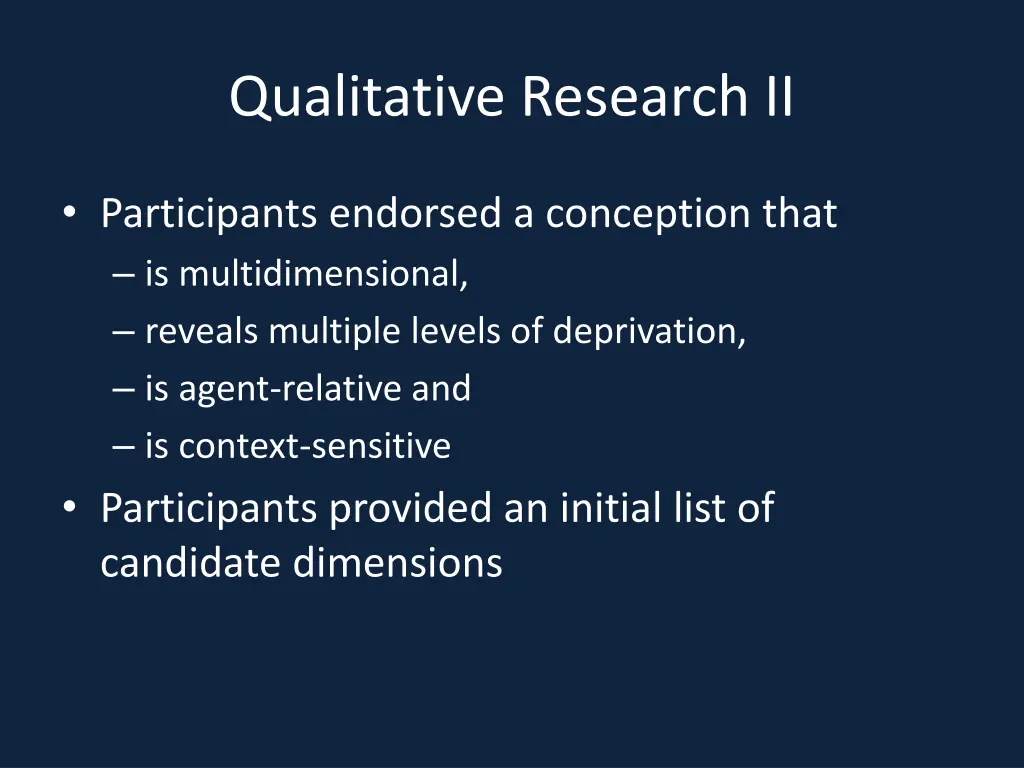 Qualitative Research II

• Participants endorsed a conception that
– is multidimensional,
– reveals multiple levels of deprivation,
– is agent-relative and
– is context-sensitive
• Participants provided an initial list of candidate dimensions